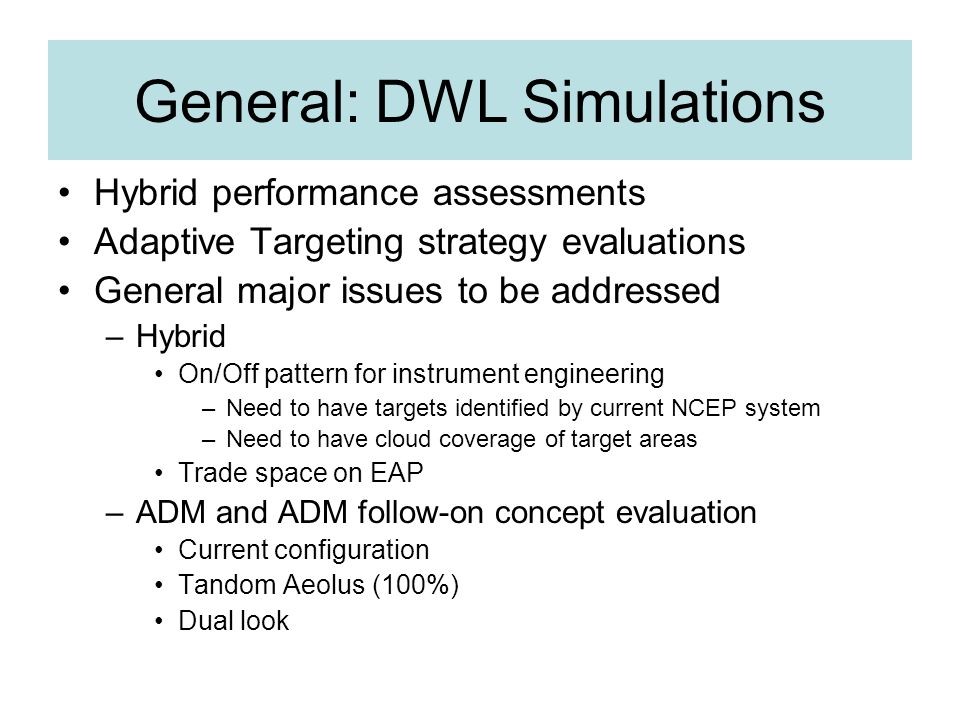 General: DWL Simulations

• Hybrid performance assessments
• Adaptive Targeting strategy evaluations
• General major issues to be addressed
– Hybrid
• On/Off pattern for instrument engineering
– Need to have targets identified by current NCEP system
– Need to have cloud coverage of target areas
• Trade space on EAP
– ADM and ADM follow-on concept evaluation
• Current configuration
• Tandom Aeolus (100%)
• Dual look